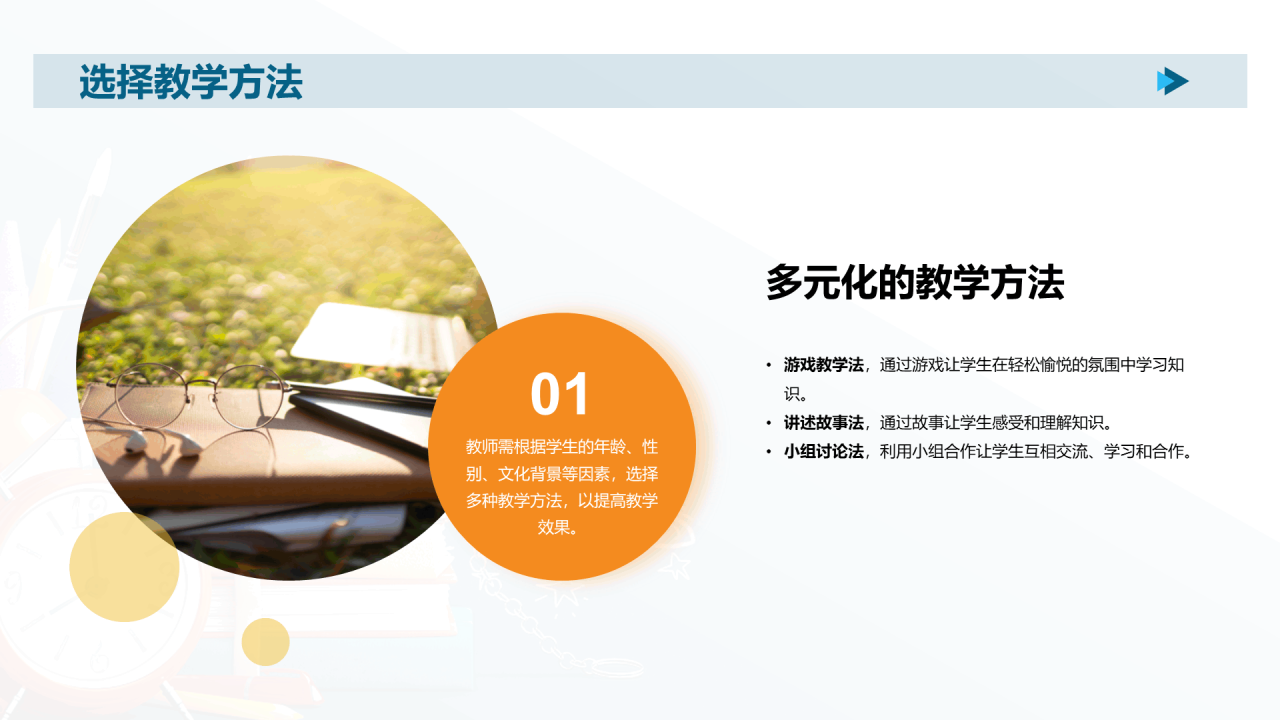 选择教学方法

01

教师需根据学生的年龄、性别、文化背景等因素，选择多种教学方法，以提高教学效果。

多元化的教学方法

• 游戏教学法，通过游戏让学生在轻松愉悦的氛围中学习知识。
• 讲述故事法，通过故事让学生感受和理解知识。
• 小组讨论法，利用小组合作让学生互相交流、学习和合作。